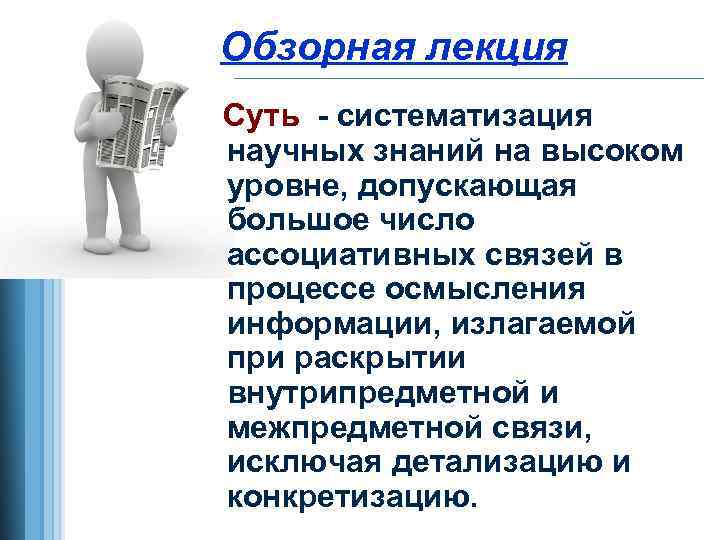 Обзорная лекция

Суть - систематизация научных знаний на высоком уровне, допускающая большое число ассоциативных связей в процессе осмысления информации, излагаемой при раскрытии внутрипредметной и межпредметной связи, исключая детализацию и конкретизацию.